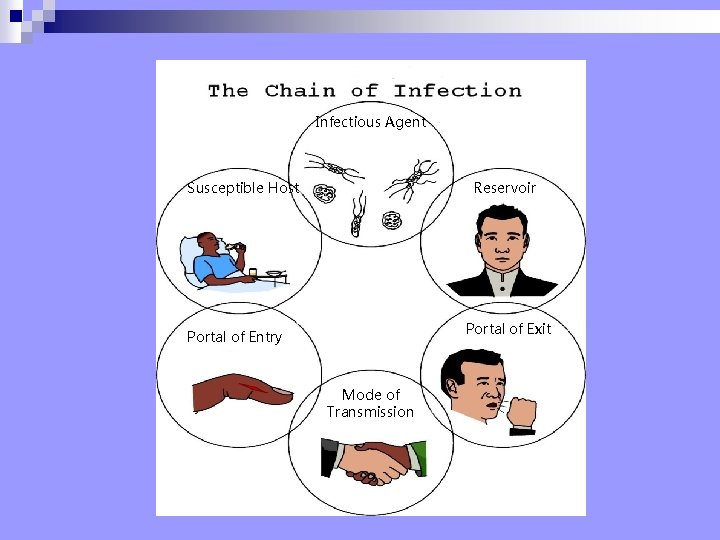 The Chain of Infection

Infectious Agent

Reservoir

Portal of Exit

Mode of Transmission

Portal of Entry

Susceptible Host